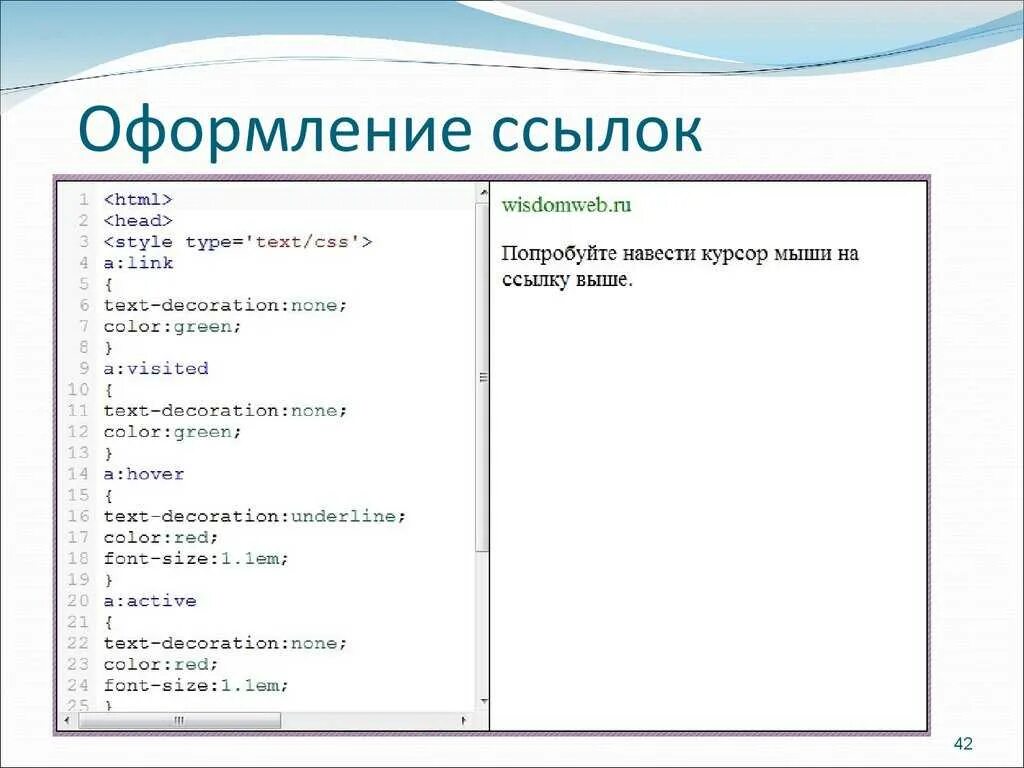 Оформление ссылок

1 <html>
2 <head>
3 <style type='text/css'>
4 a:link
5 {
6 text-decoration:none;
7 color:green;
8 }
9 a:visited
10 {
11 text-decoration:none;
12 color:green;
13 }
14 a:hover
15 {
16 text-decoration:underline;
17 color:red;
18 font-size:1.1em;
19 }
20 a:active
21 {
22 text-decoration:none;
23 color:red;
24 font-size:1.1em;
25 }

wisdomweb.ru

Попробуйте навести курсор мыши на ссылку выше.

42